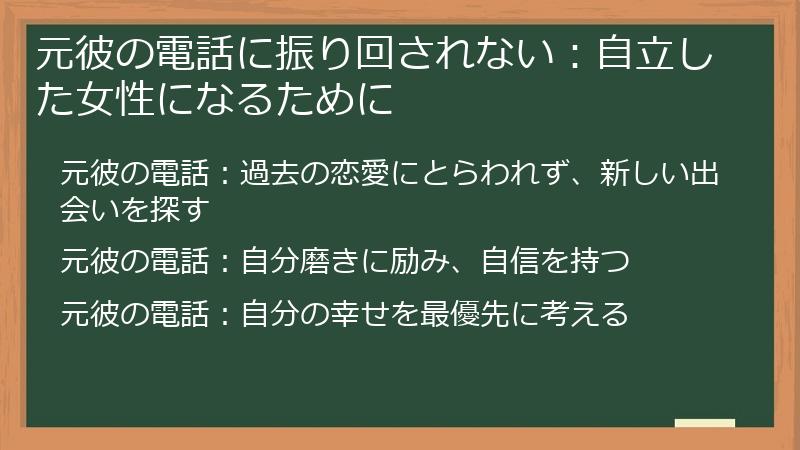 元彼の電話に振り回されない：自立した女性になるために

元彼の電話：過去の恋愛にとらわれず、新しい出会いを探す

元彼の電話：自分磨きに励み、自信を持つ

元彼の電話：自分の幸せを最優先に考える